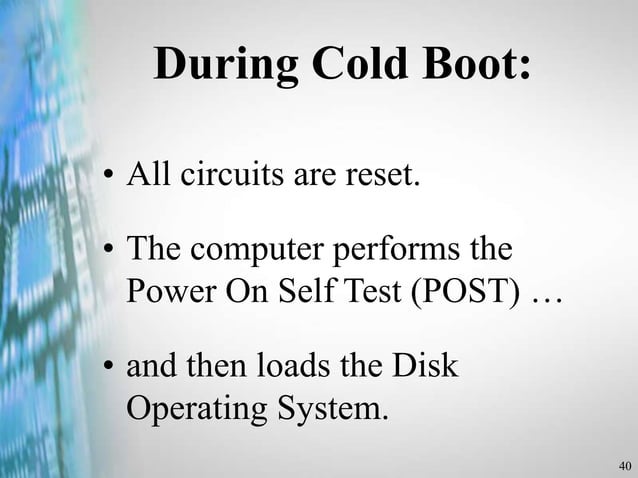 During Cold Boot:

• All circuits are reset.

• The computer performs the Power On Self Test (POST) …

• and then loads the Disk Operating System.

40